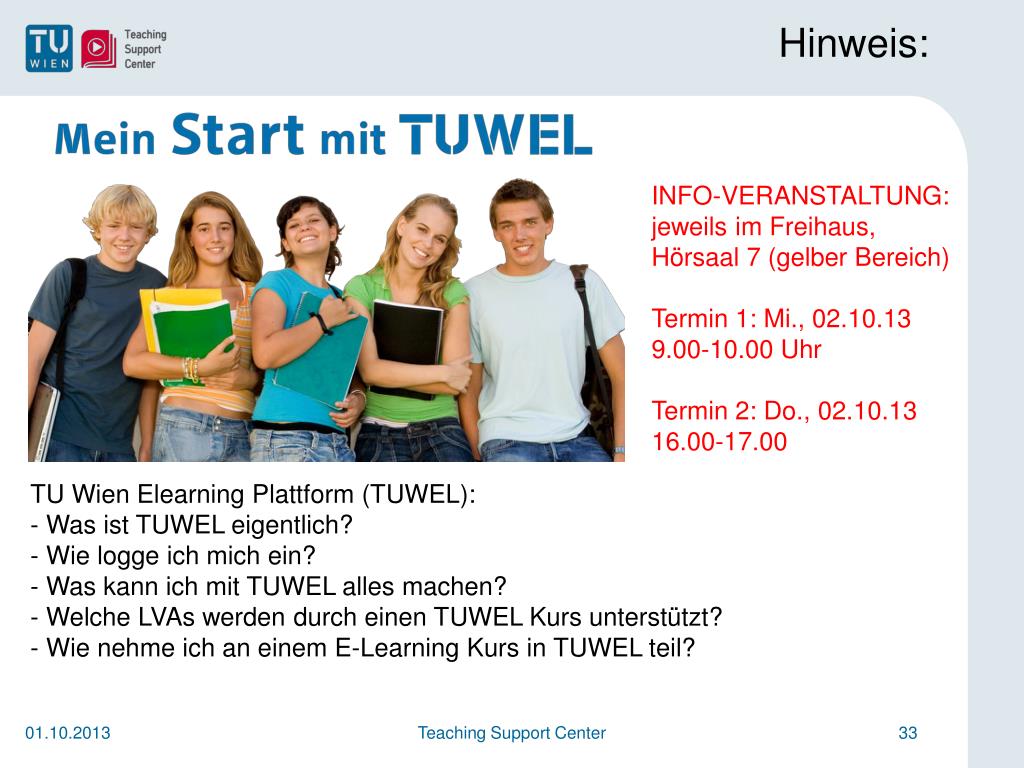 TU WIEN Teaching Support Center

Hinweis:

Mein Start mit TUWEL

INFO-VERANSTALTUNG:
jeweils im Freihaus, Hörsaal 7 (gelber Bereich)

Termin 1: Mi., 02.10.13
9.00-10.00 Uhr

Termin 2: Do., 02.10.13
16.00-17.00

TU Wien Elearning Plattform (TUWEL):
- Was ist TUWEL eigentlich?
- Wie logge ich mich ein?
- Was kann ich mit TUWEL alles machen?
- Welche LVAs werden durch einen TUWEL Kurs unterstützt?
- Wie nehme ich an einem E-Learning Kurs in TUWEL teil?

01.10.2013 Teaching Support Center 33